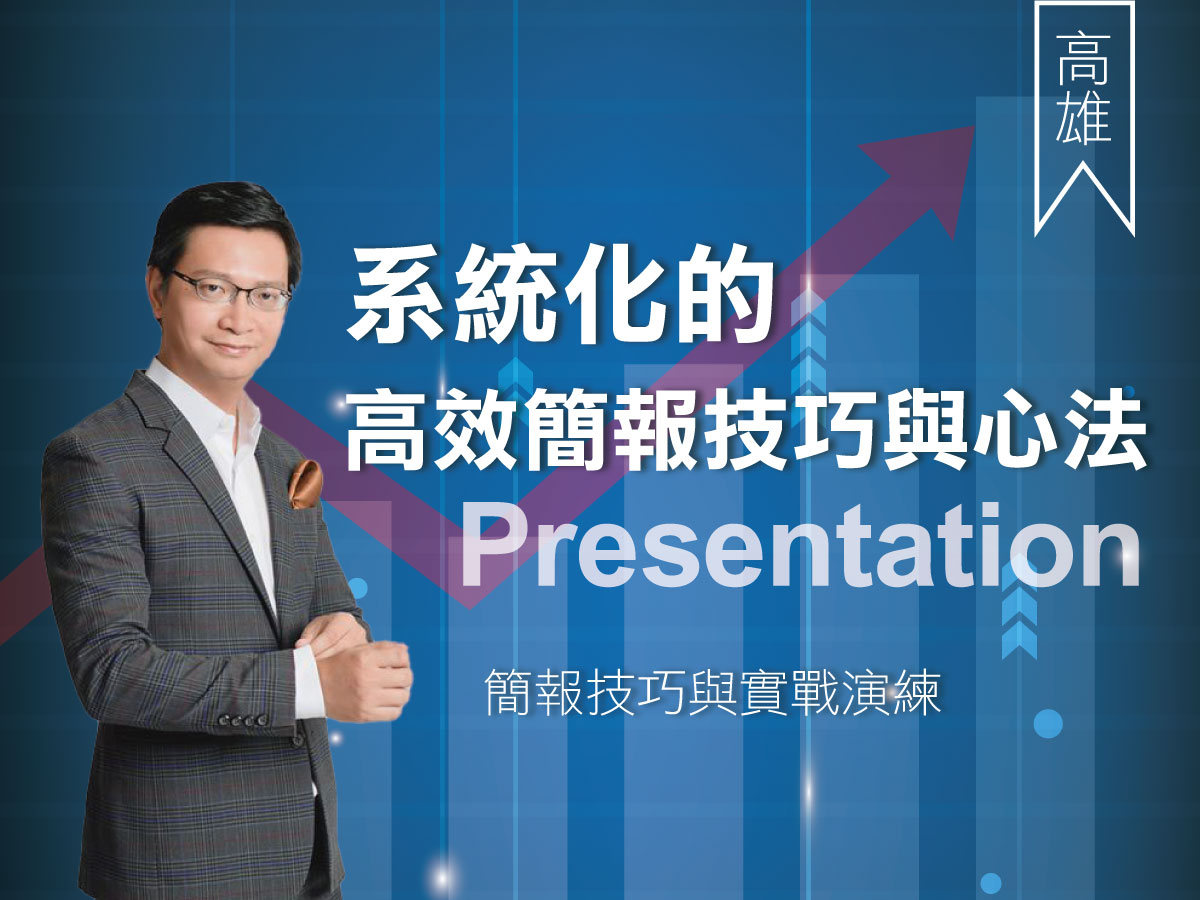 高雄

系統化的
高效簡報技巧與心法
Presentation

簡報技巧與實戰演練